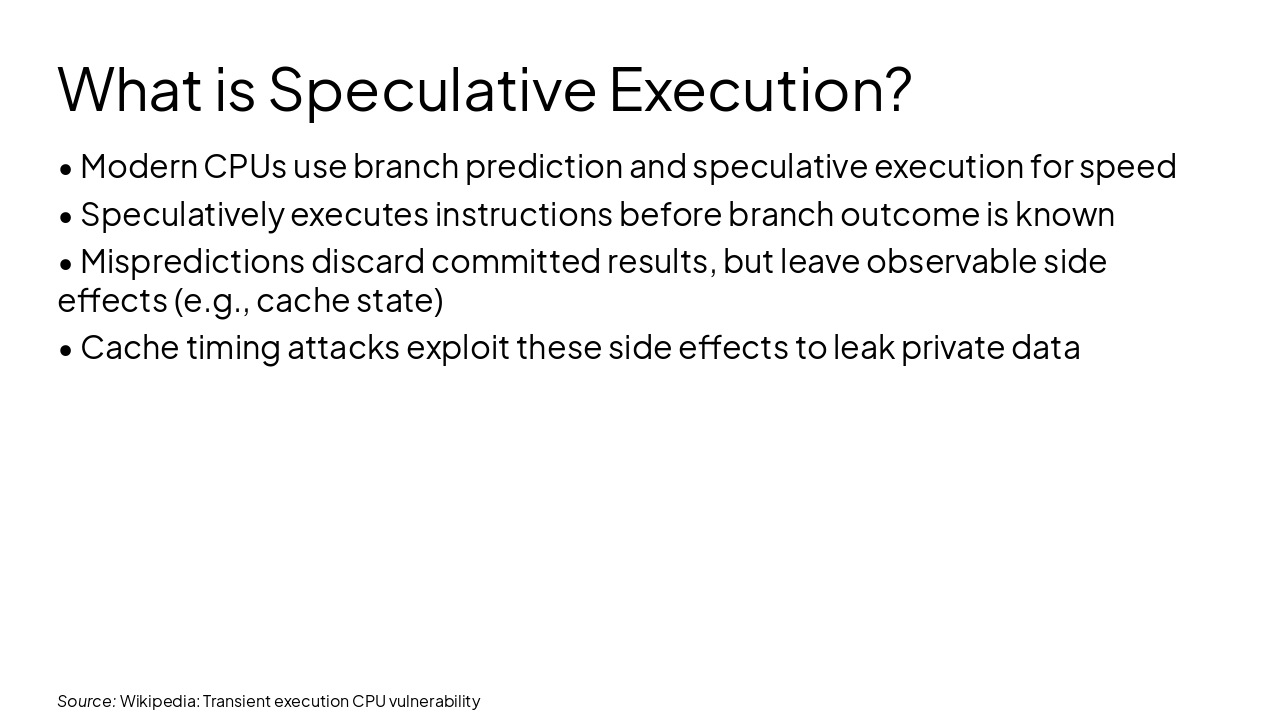 What is Speculative Execution?

• Modern CPUs use branch prediction and speculative execution for speed
• Speculatively executes instructions before branch outcome is known
• Mispredictions discard committed results, but leave observable side effects (e.g., cache state)
• Cache timing attacks exploit these side effects to leak private data

Source: Wikipedia: Transient execution CPU vulnerability